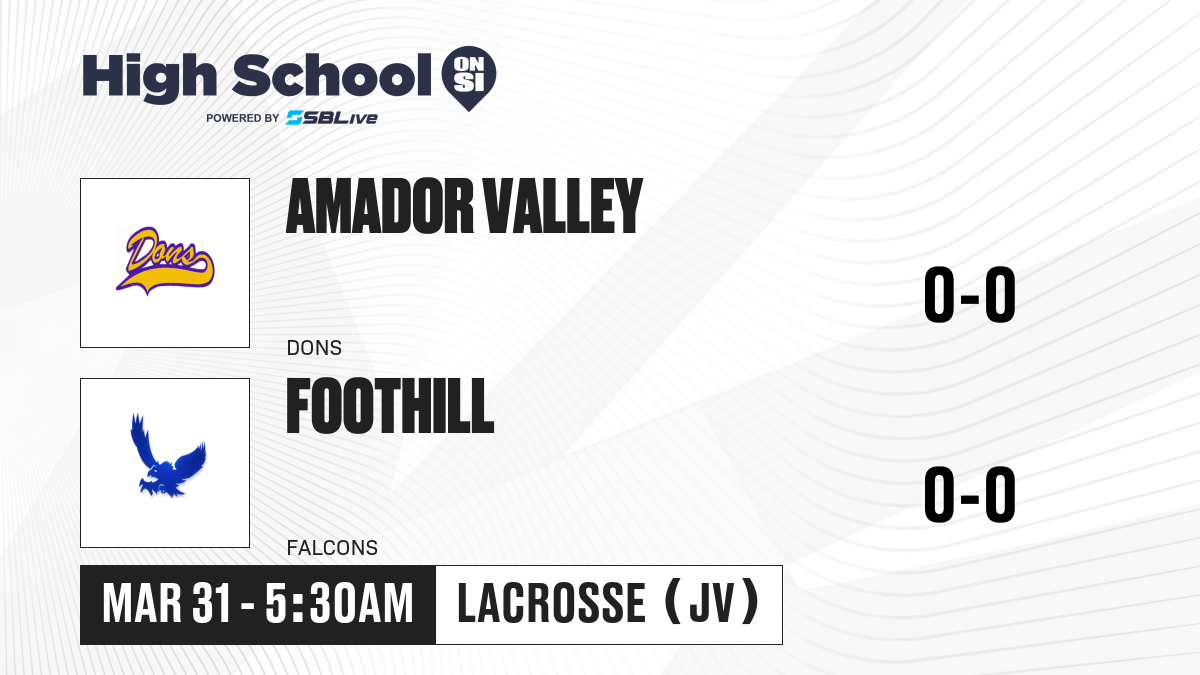 High School ON SI
POWERED BY SBLive

Dons

AMADOR VALLEY

DONS

0-0

FOOTHILL

FALCONS

0-0

MAR 31 - 5:30AM

LACROSSE (JV)